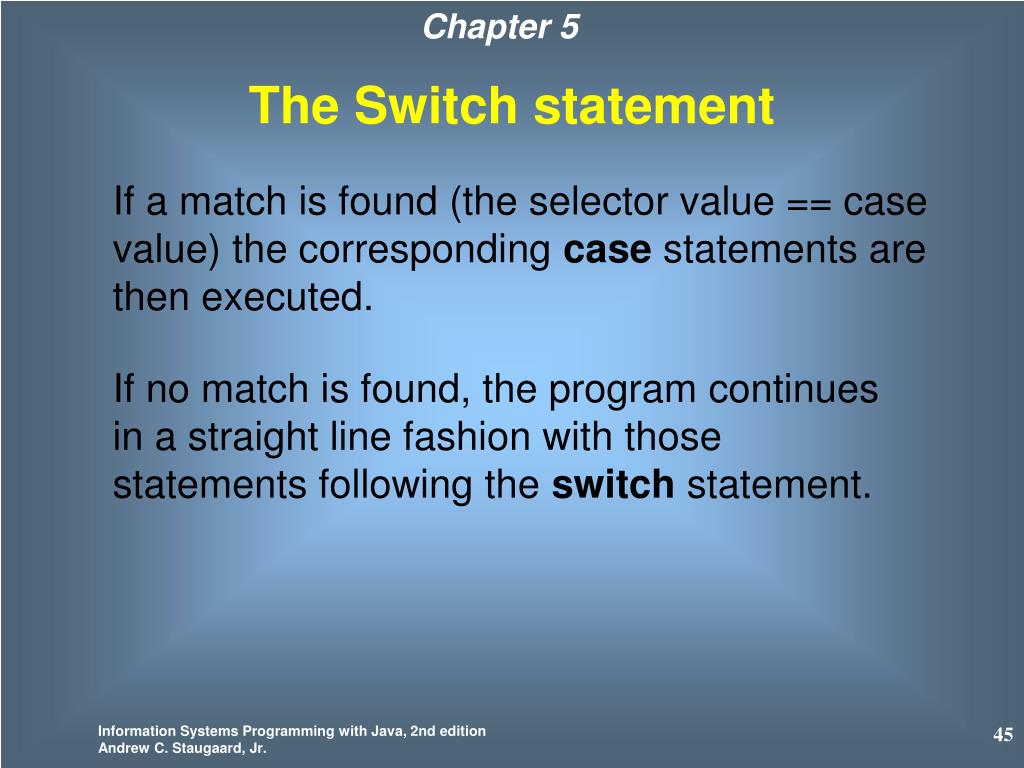 Chapter 5

The Switch statement

If a match is found (the selector value == case value) the corresponding case statements are then executed.

If no match is found, the program continues in a straight line fashion with those statements following the switch statement.

Information Systems Programming with Java, 2nd edition
Andrew C. Staugaard, Jr.

45